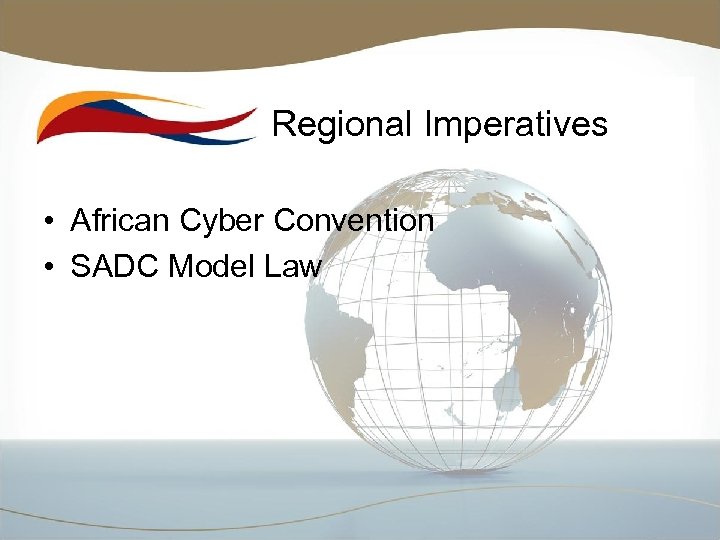 Regional Imperatives

• African Cyber Convention
• SADC Model Law